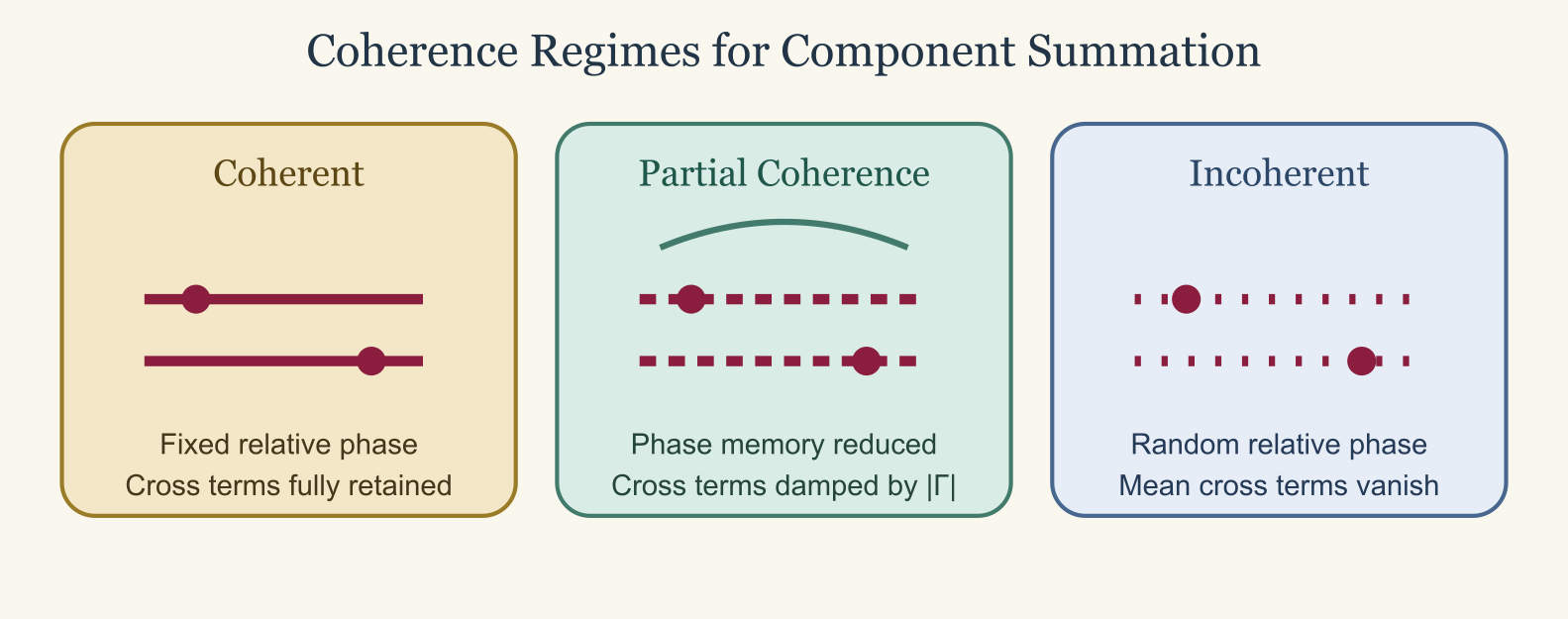 Coherence Regimes for Component Summation

Coherent

Fixed relative phase
Cross terms fully retained

Partial Coherence

Phase memory reduced
Cross terms damped by $|\Gamma|$

Incoherent

Random relative phase
Mean cross terms vanish